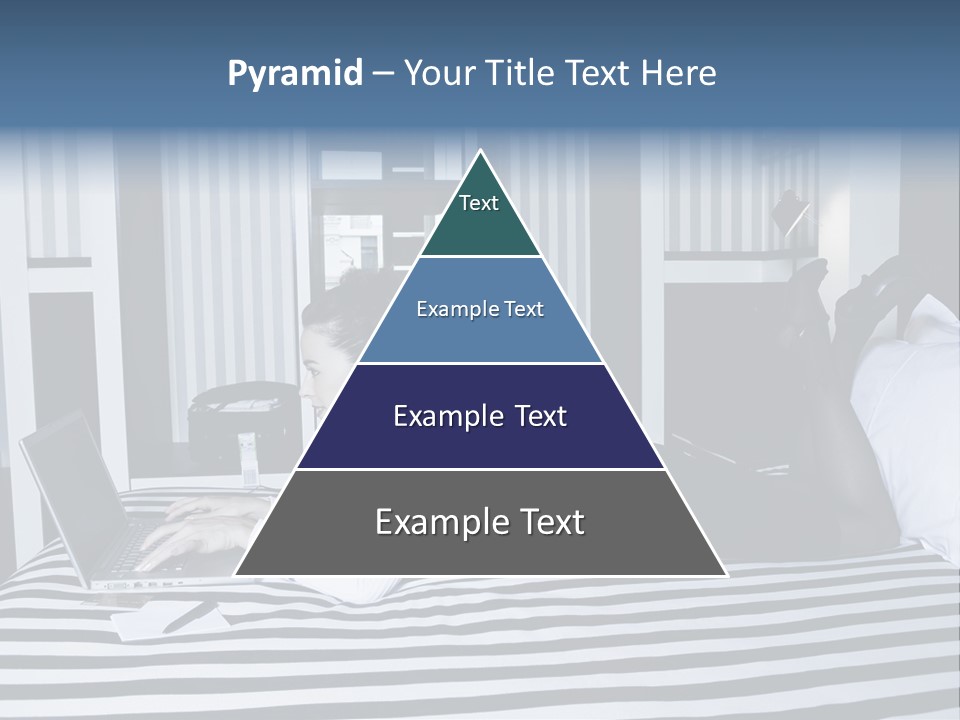 Pyramid – Your Title Text Here

Text

Example Text

Example Text

Example Text